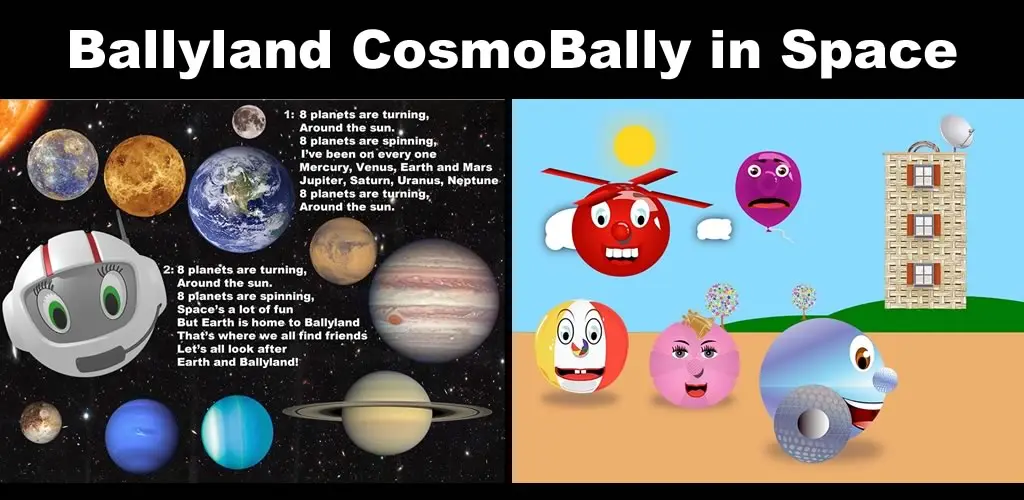 Ballyland CosmoBally in Space

1: 8 planets are turning,
Around the sun.
8 planets are spinning,
I've been on every one
Mercury, Venus, Earth and Mars
Jupiter, Saturn, Uranus, Neptune
8 planets are turning,
Around the sun.

2: 8 planets are turning,
Around the sun.
8 planets are spinning,
Space's a lot of fun
But Earth is home to Ballyland
That's where we all find friends
Let's all look after
Earth and Ballyland!